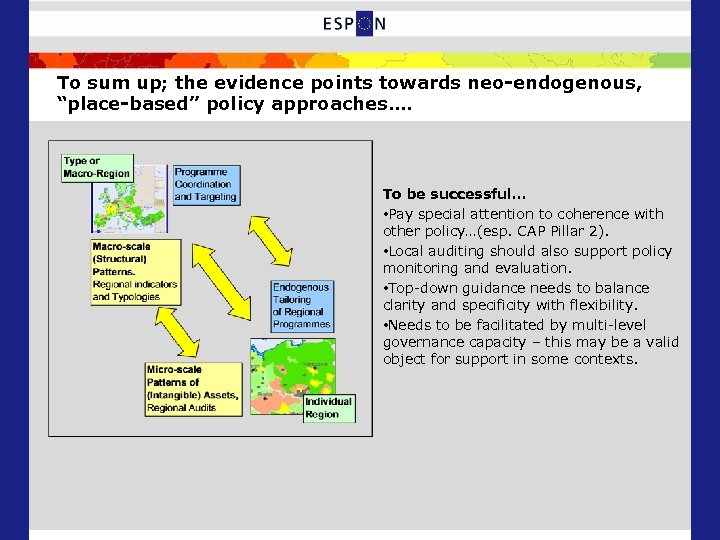 ESPON

To sum up; the evidence points towards neo-endogenous, "place-based" policy approaches….

Type or Macro-Region

Programme Coordination and Targeting

Macro-scale (Structural) Patterns. Regional indicators and Typologies

Endogenous Tailoring of Regional Programmes

Micro-scale Patterns of (Intangible) Assets, Regional Audits

Individual Region

To be successful…

•Pay special attention to coherence with other policy…(esp. CAP Pillar 2).

•Local auditing should also support policy monitoring and evaluation.

•Top-down guidance needs to balance clarity and specificity with flexibility.

•Needs to be facilitated by multi-level governance capacity – this may be a valid object for support in some contexts.